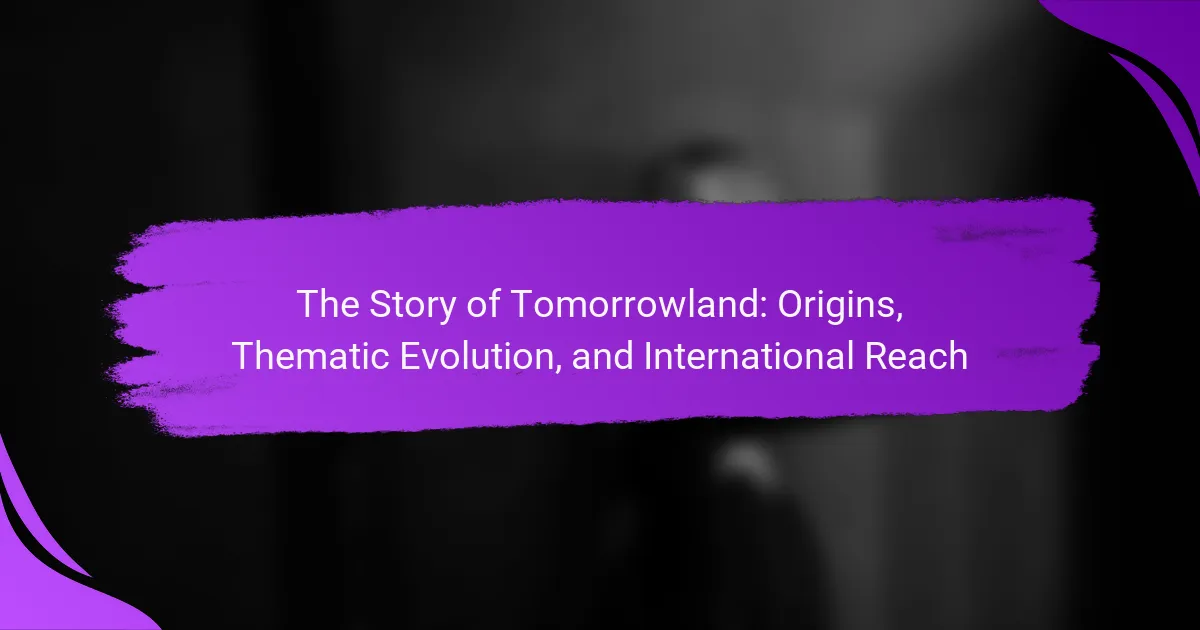 The Story of Tomorrowland: Origins, Thematic Evolution, and International Reach